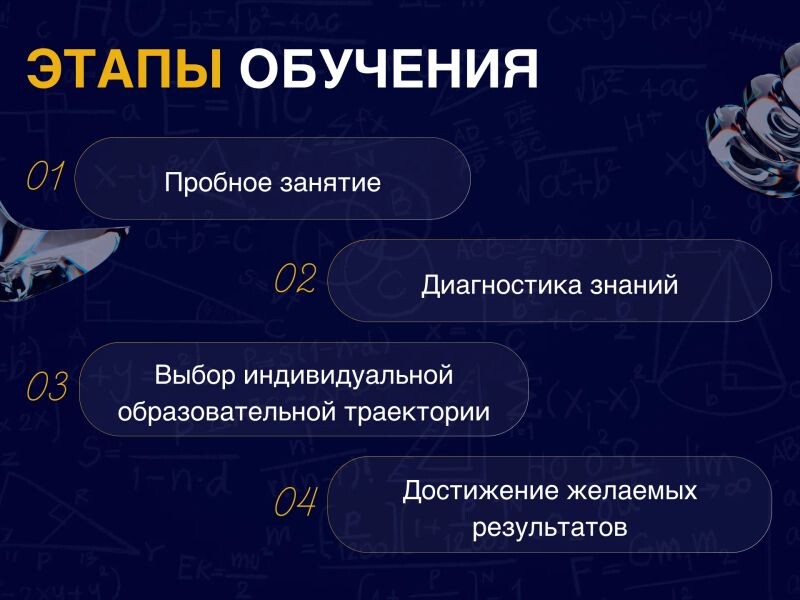 ЭТАПЫ ОБУЧЕНИЯ

01 Пробное занятие

02 Диагностика знаний

03 Выбор индивидуальной образовательной траектории

04 Достижение желаемых результатов